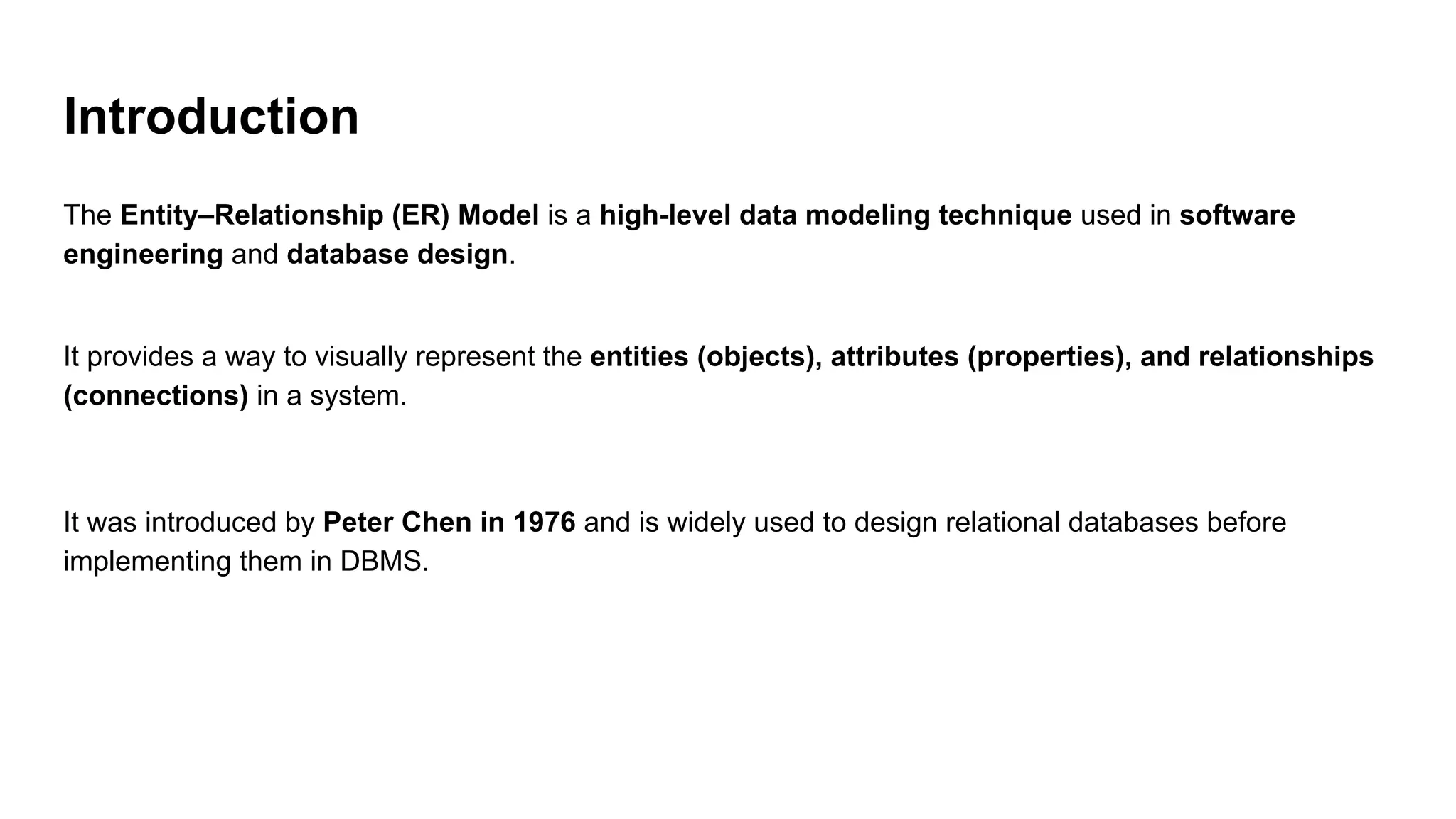 Introduction

The Entity–Relationship (ER) Model is a high-level data modeling technique used in software engineering and database design.

It provides a way to visually represent the entities (objects), attributes (properties), and relationships (connections) in a system.

It was introduced by Peter Chen in 1976 and is widely used to design relational databases before implementing them in DBMS.